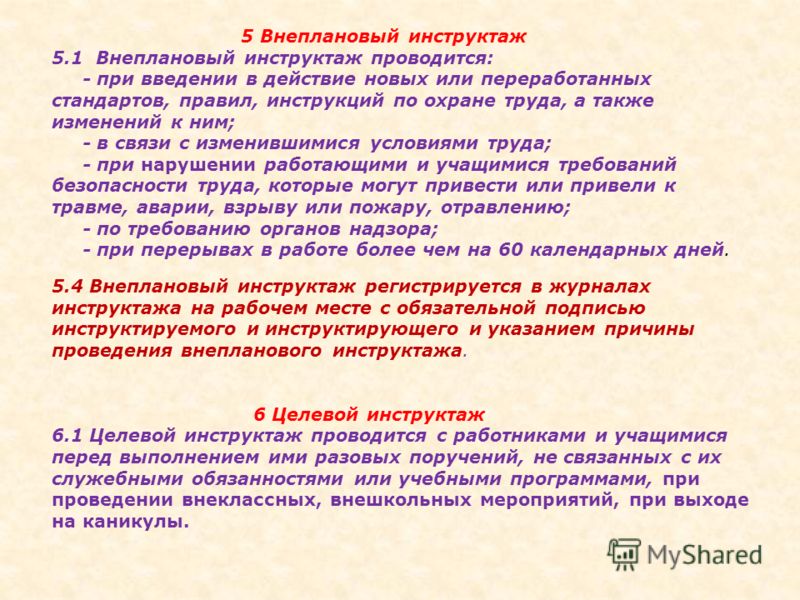 5 Внеплановый инструктаж
5.1 Внеплановый инструктаж проводится:
- при введении в действие новых или переработанных стандартов, правил, инструкций по охране труда, а также изменений к ним;
- в связи с изменившимися условиями труда;
- при нарушении работающими и учащимися требований безопасности труда, которые могут привести или привели к травме, аварии, взрыву или пожару, отравлению;
- по требованию органов надзора;
- при перерывах в работе более чем на 60 календарных дней.

5.4 Внеплановый инструктаж регистрируется в журналах инструктажа на рабочем месте с обязательной подписью инструктируемого и инструктирующего и указанием причины проведения внепланового инструктажа.

6 Целевой инструктаж
6.1 Целевой инструктаж проводится с работниками и учащимися перед выполнением ими разовых поручений, не связанных с их служебными обязанностями или учебными программами, при проведении внеклассных, внешкольных мероприятий, при выходе на каникулы.

MyShared